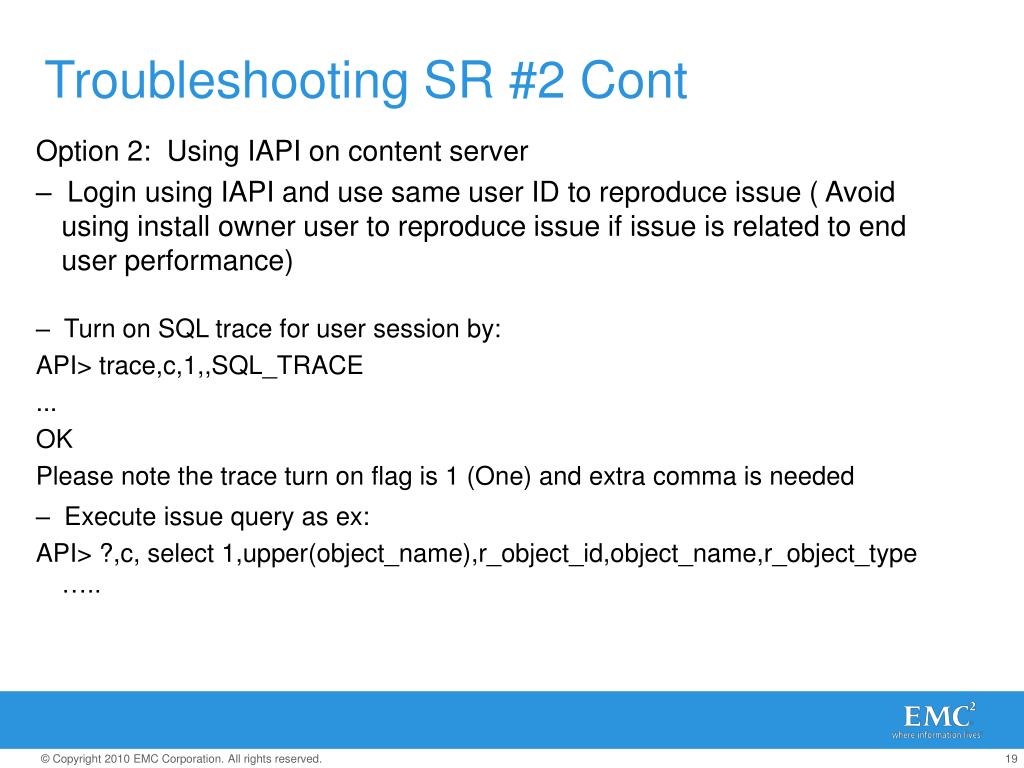 Troubleshooting SR #2 Cont

Option 2: Using IAPI on content server

– Login using IAPI and use same user ID to reproduce issue ( Avoid using install owner user to reproduce issue if issue is related to end user performance)

– Turn on SQL trace for user session by:

API> trace,c,1,,SQL_TRACE

...

OK

Please note the trace turn on flag is 1 (One) and extra comma is needed

– Execute issue query as ex:

API> ?,c, select 1,upper(object_name),r_object_id,object_name,r_object_type …..

EMC$^2$
where information lives

© Copyright 2010 EMC Corporation. All rights reserved.

19